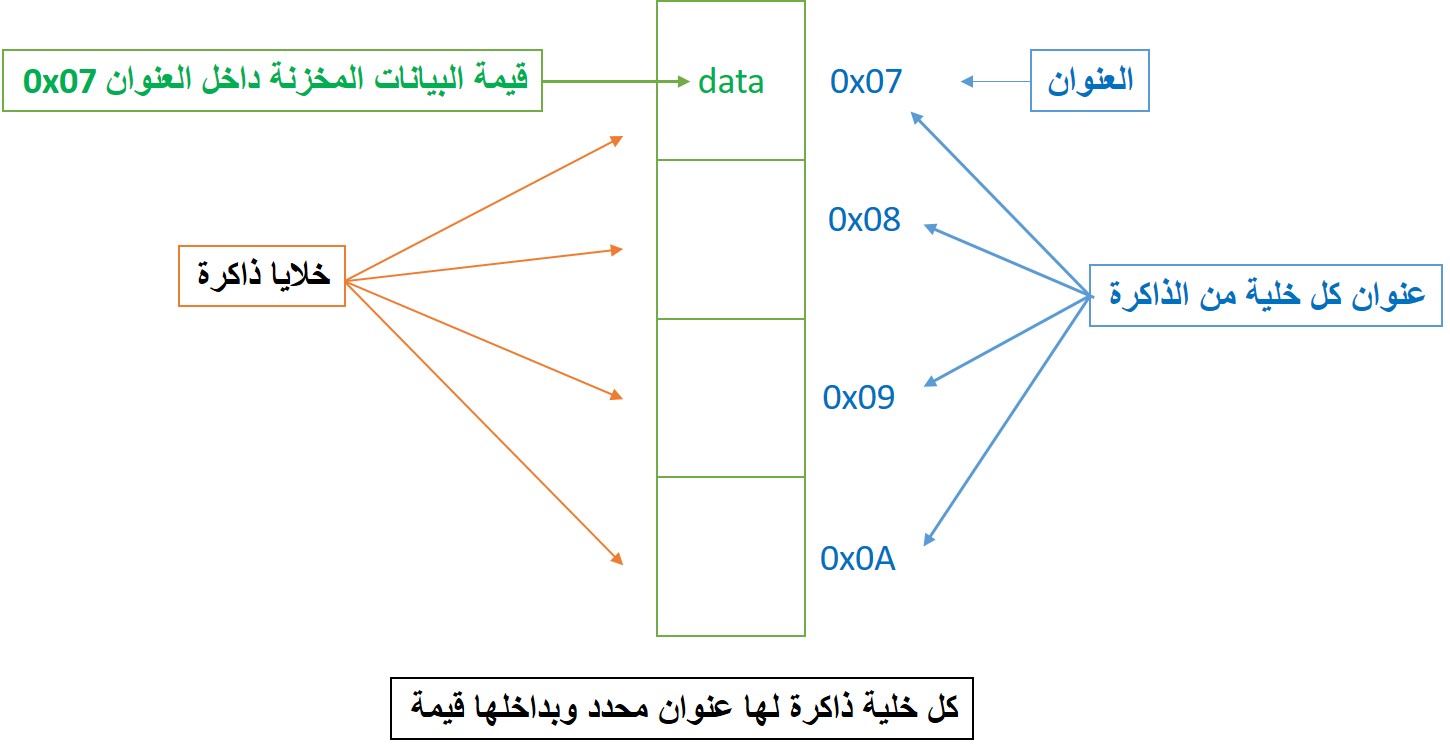 قيمة البيانات المخزنة داخل العنوان 0x07

data

0x07

العنوان

خلايا ذاكرة

0x08

عنوان كل خلية من الذاكرة

0x09

0x0A

كل خلية ذاكرة لها عنوان محدد وبداخلها قيمة